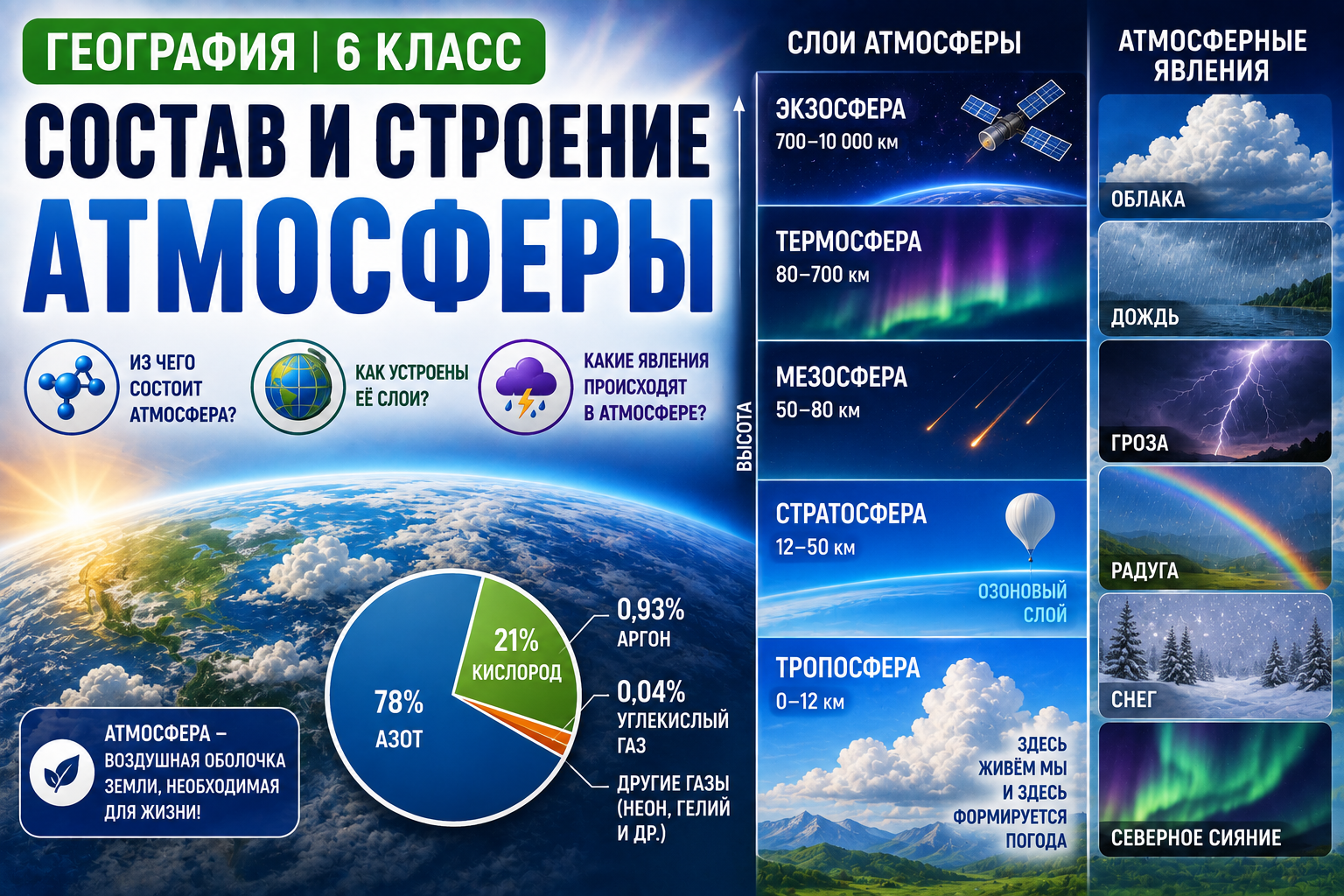 ГЕОГРАФИЯ | 6 КЛАСС

СОСТАВ И СТРОЕНИЕ АТМОСФЕРЫ

ИЗ ЧЕГО СОСТОИТ АТМОСФЕРА?

КАК УСТРОЕНЫ ЕЁ СЛОИ?

КАКИЕ ЯВЛЕНИЯ ПРОИСХОДЯТ В АТМОСФЕРЕ?

78% АЗОТ

21% КИСЛОРОД

0,93% АРГОН

0,04% УГЛЕКИСЛЫЙ ГАЗ

ДРУГИЕ ГАЗЫ (НЕОН, ГЕЛИЙ И ДР.)

АТМОСФЕРА – ВОЗДУШНАЯ ОБОЛОЧКА ЗЕМЛИ, НЕОБХОДИМАЯ ДЛЯ ЖИЗНИ!

СЛОИ АТМОСФЕРЫ

ВЫСОТА

ЭКЗОСФЕРА
700–10 000 км

ТЕРМОСФЕРА
80–700 км

МЕЗОСФЕРА
50–80 км

СТРАТОСФЕРА
12–50 км

ОЗОНОВЫЙ СЛОЙ

ТРОПОСФЕРА
0–12 км

ЗДЕСЬ ЖИВЁМ МЫ И ЗДЕСЬ ФОРМИРУЕТСЯ ПОГОДА

АТМОСФЕРНЫЕ ЯВЛЕНИЯ

ОБЛАКА

ДОЖДЬ

ГРОЗА

РАДУГА

СНЕГ

СЕВЕРНОЕ СИЯНИЕ